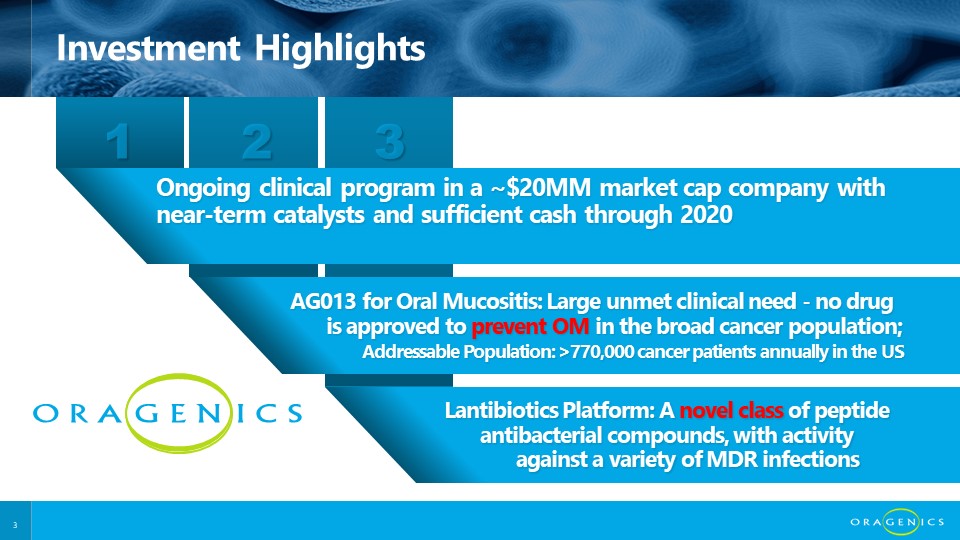 Investment Highlights

1 2 3

Ongoing clinical program in a ~$20MM market cap company with near-term catalysts and sufficient cash through 2020

AG013 for Oral Mucositis: Large unmet clinical need - no drug is approved to prevent OM in the broad cancer population;

Addressable Population: >770,000 cancer patients annually in the US

ORAGENICS

Lantibiotics Platform: A novel class of peptide antibacterial compounds, with activity against a variety of MDR infections

3

ORAGENICS